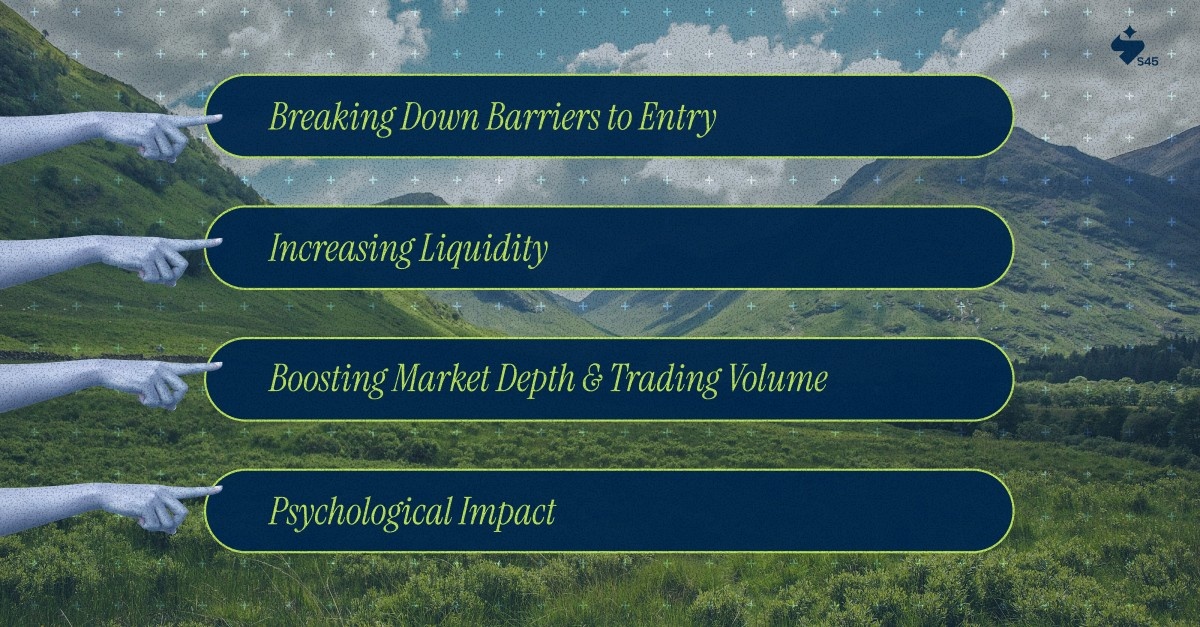 S45

Breaking Down Barriers to Entry

Increasing Liquidity

Boosting Market Depth & Trading Volume

Psychological Impact